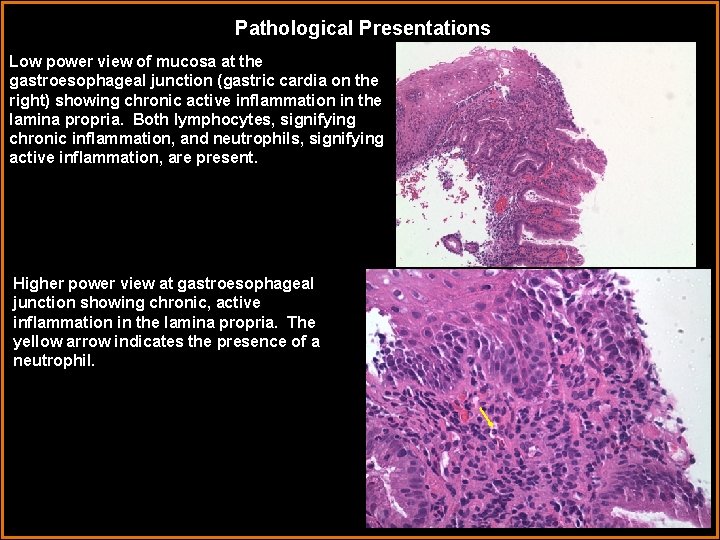 Pathological Presentations

Low power view of mucosa at the gastroesophageal junction (gastric cardia on the right) showing chronic active inflammation in the lamina propria. Both lymphocytes, signifying chronic inflammation, and neutrophils, signifying active inflammation, are present.

Higher power view at gastroesophageal junction showing chronic, active inflammation in the lamina propria. The yellow arrow indicates the presence of a neutrophil.